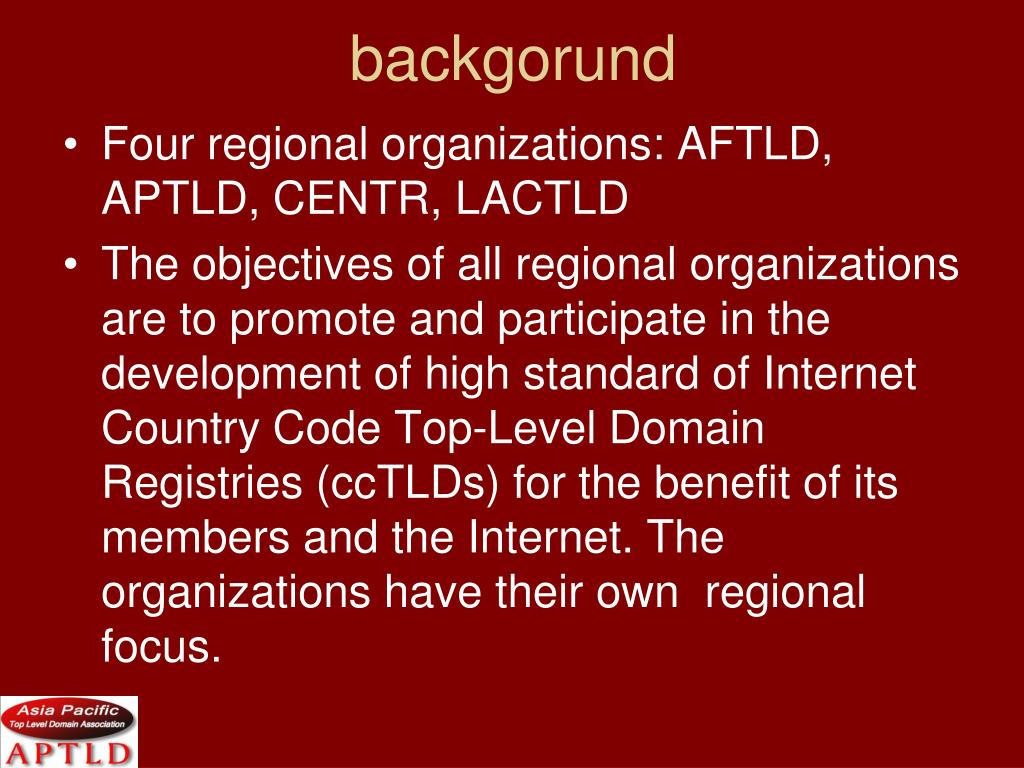 backgorund

• Four regional organizations: AFTLD, APTLD, CENTR, LACTLD
• The objectives of all regional organizations are to promote and participate in the development of high standard of Internet Country Code Top-Level Domain Registries (ccTLDs) for the benefit of its members and the Internet. The organizations have their own regional focus.

Asia Pacific
Top Level Domain Association
APTLD